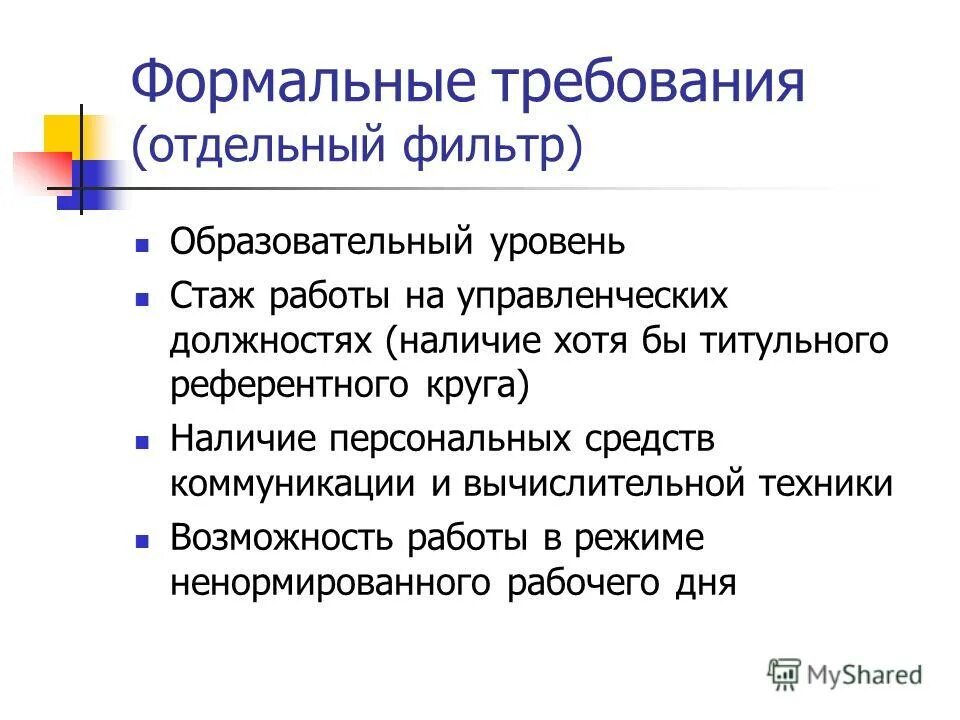 Формальные требования (отдельный фильтр)

- Образовательный уровень
- Стаж работы на управленческих должностях (наличие хотя бы титульного референтного круга)
- Наличие персональных средств коммуникации и вычислительной техники
- Возможность работы в режиме ненормированного рабочего дня

MyShared